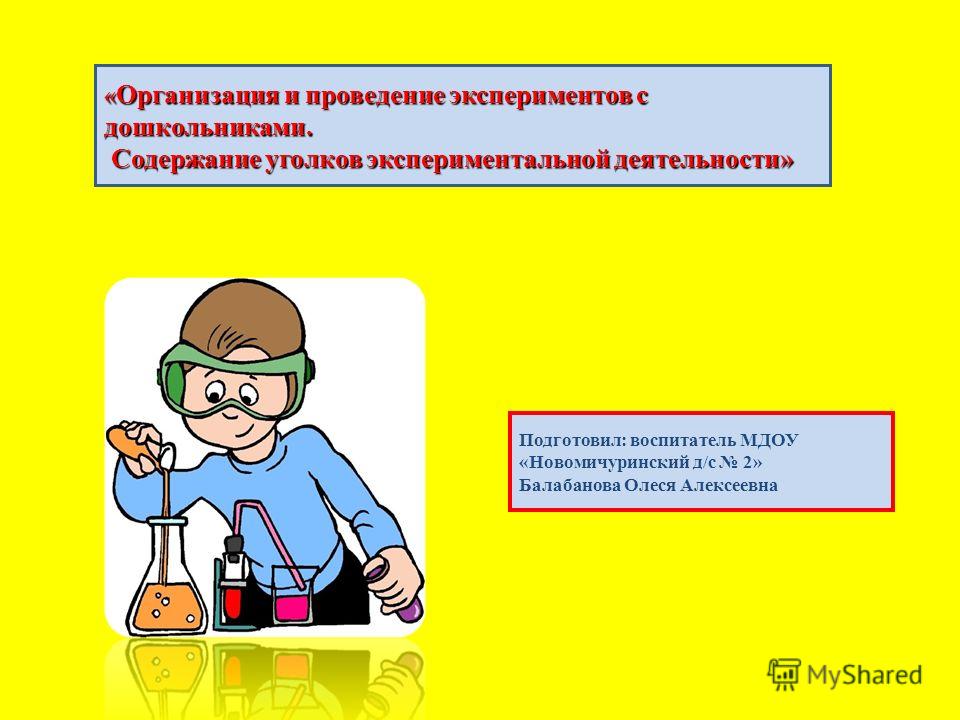 «Организация и проведение экспериментов с дошкольниками.
Содержание уголков экспериментальной деятельности»

Подготовил: воспитатель МДОУ «Новомичуринский д/с № 2» Балабанова Олеся Алексеевна

MyShared